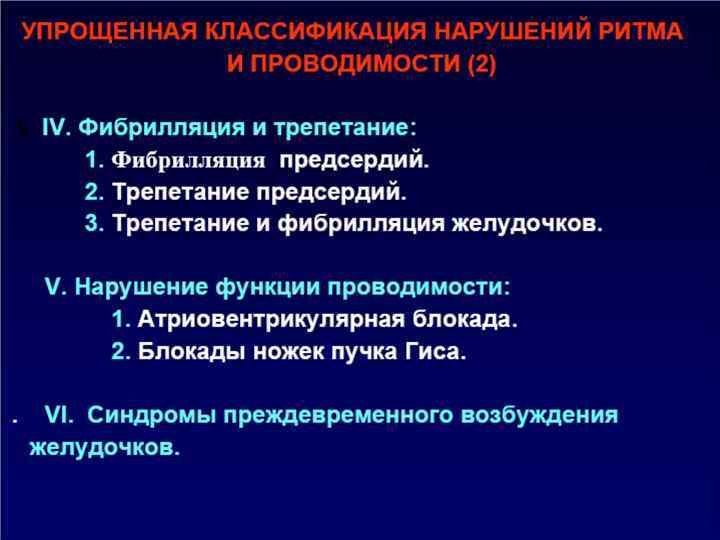 УПРОЩЕННАЯ КЛАССИФИКАЦИЯ НАРУШЕНИЙ РИТМА И ПРОВОДИМОСТИ (2)

IV. Фибрилляция и трепетание:
1. Фибрилляция предсердий.
2. Трепетание предсердий.
3. Трепетание и фибрилляция желудочков.

V. Нарушение функции проводимости:
1. Атриовентрикулярная блокада.
2. Блокады ножек пучка Гиса.

. VI. Синдромы преждевременного возбуждения желудочков.